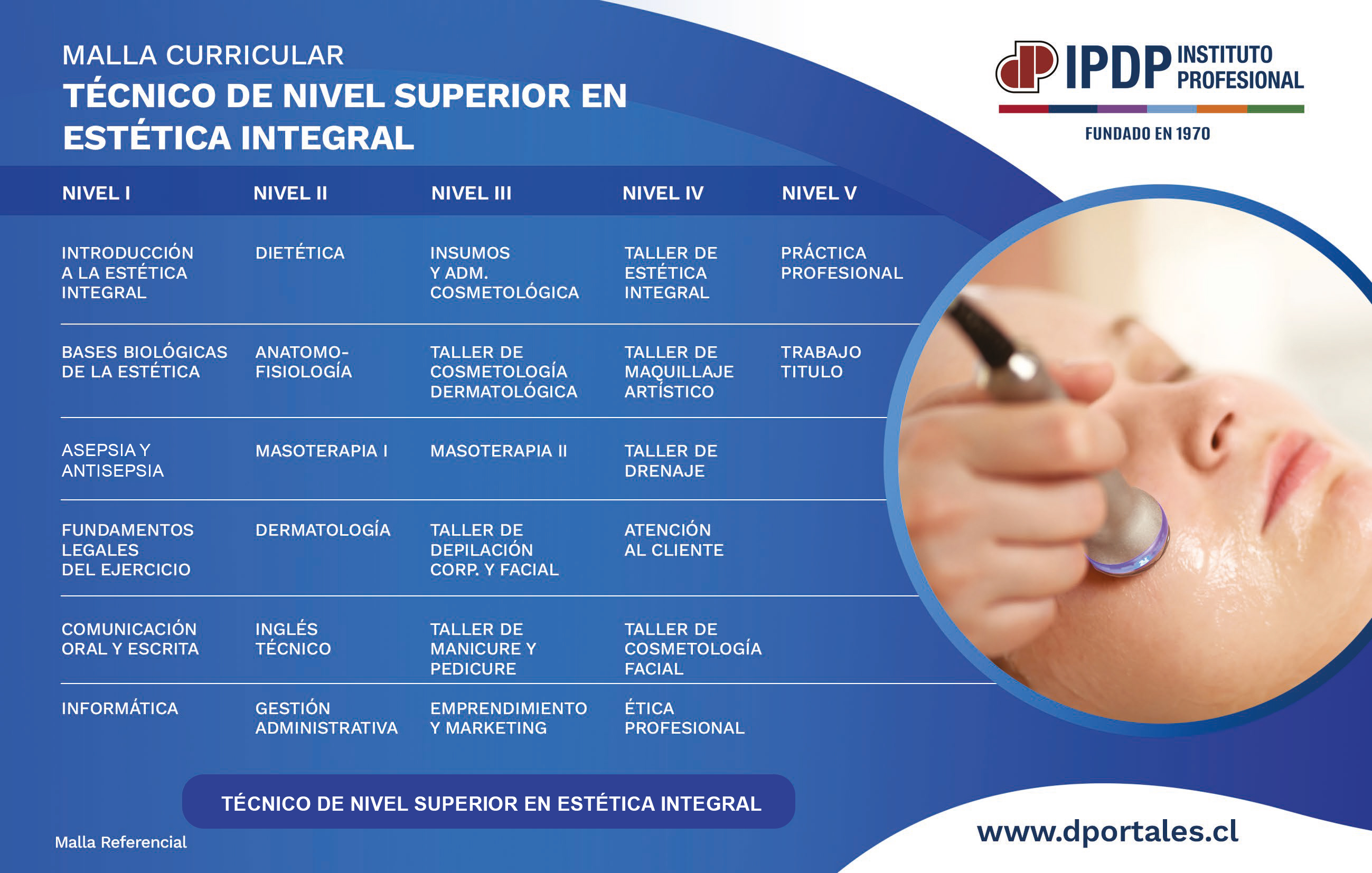 MALLA CURRICULAR
TÉCNICO DE NIVEL SUPERIOR EN ESTÉTICA INTEGRAL

IPDP INSTITUTO PROFESIONAL
FUNDADO EN 1970

| NIVEL I | NIVEL II | NIVEL III | NIVEL IV | NIVEL V |
|---|---|---|---|---|
| INTRODUCCIÓN A LA ESTÉTICA INTEGRAL | DIETÉTICA | INSUMOS Y ADM. COSMETOLÓGICA | TALLER DE ESTÉTICA INTEGRAL | PRÁCTICA PROFESIONAL |
| BASES BIOLÓGICAS DE LA ESTÉTICA | ANATOMO-FISIOLOGÍA | TALLER DE COSMETOLOGÍA DERMATOLÓGICA | TALLER DE MAQUILLAJE ARTÍSTICO | TRABAJO TITULO |
| ASEPSIA Y ANTISEPSIA | MASOTERAPIA I | MASOTERAPIA II | TALLER DE DRENAJE | |
| FUNDAMENTOS LEGALES DEL EJERCICIO | DERMATOLOGÍA | TALLER DE DEPILACIÓN CORP. Y FACIAL | ATENCIÓN AL CLIENTE | |
| COMUNICACIÓN ORAL Y ESCRITA | INGLÉS TÉCNICO | TALLER DE MANICURE Y PEDICURE | TALLER DE COSMETOLOGÍA FACIAL | |
| INFORMÁTICA | GESTIÓN ADMINISTRATIVA | EMPRENDIMIENTO Y MARKETING | ÉTICA PROFESIONAL | |

TÉCNICO DE NIVEL SUPERIOR EN ESTÉTICA INTEGRAL

Malla Referencial

www.dportales.cl